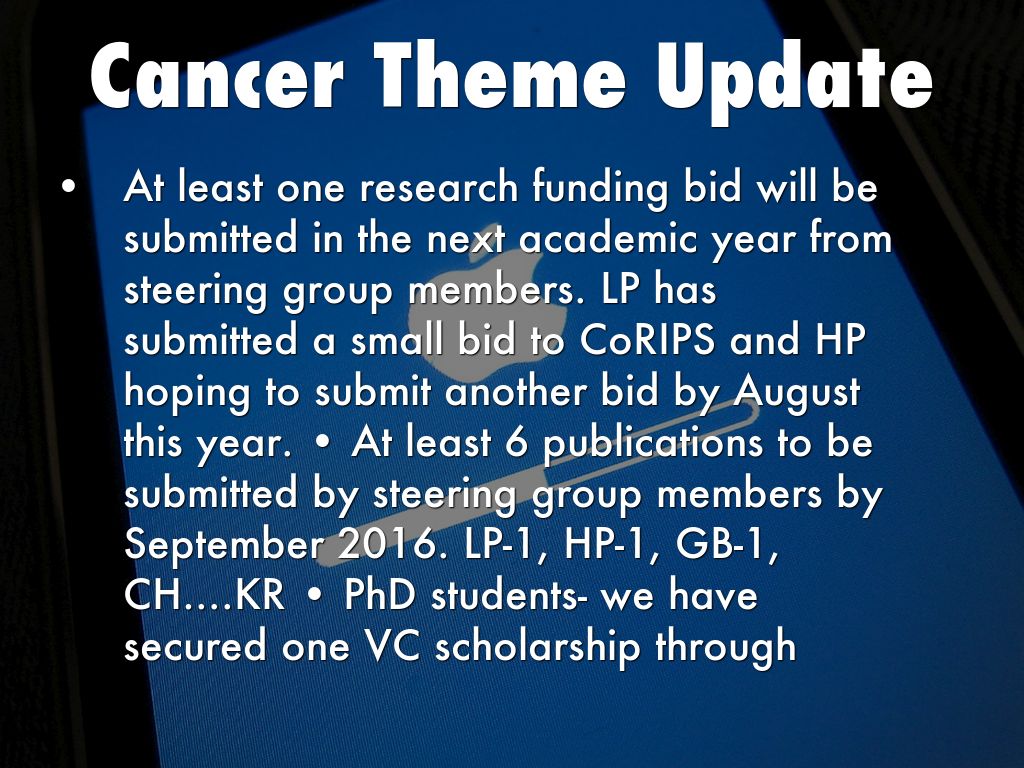 Cancer Theme Update

• At least one research funding bid will be submitted in the next academic year from steering group members. LP has submitted a small bid to CoRIPS and HP hoping to submit another bid by August this year. • At least 6 publications to be submitted by steering group members by September 2016. LP-1, HP-1, GB-1, CH….KR • PhD students- we have secured one VC scholarship through